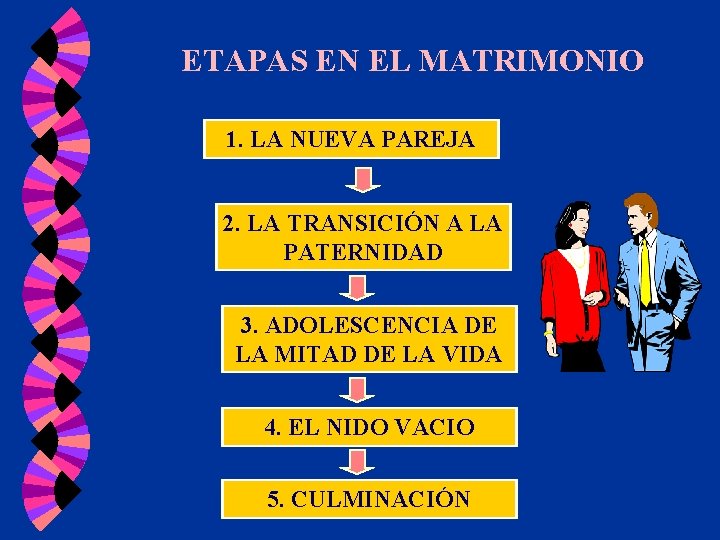 ETAPAS EN EL MATRIMONIO

1. LA NUEVA PAREJA

2. LA TRANSICIÓN A LA PATERNIDAD

3. ADOLESCENCIA DE LA MITAD DE LA VIDA

4. EL NIDO VACIO

5. CULMINACIÓN